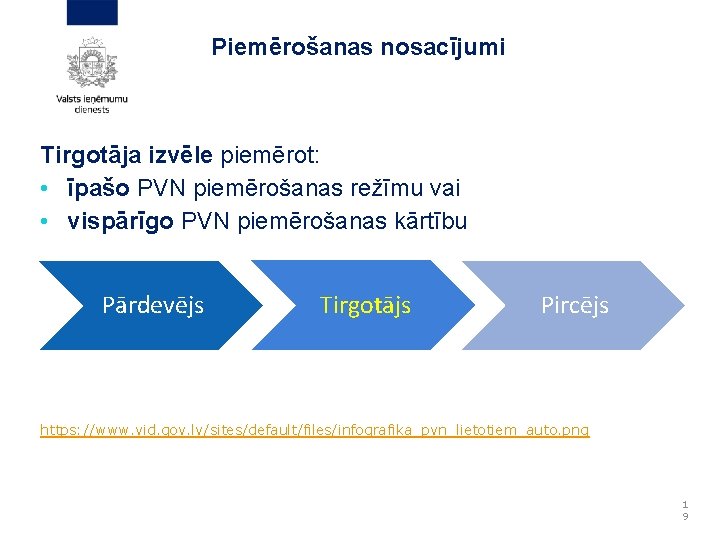 Valsts ieņēmumu dienests

Piemērošanas nosacījumi

Tirgotāja izvēle piemērot:
• īpašo PVN piemērošanas režīmu vai
• vispārīgo PVN piemērošanas kārtību

Pārdevējs

Tirgotājs

Pircējs

https://www.vid.gov.lv/sites/default/files/infografika_pvn_lietotiem_auto.png

19